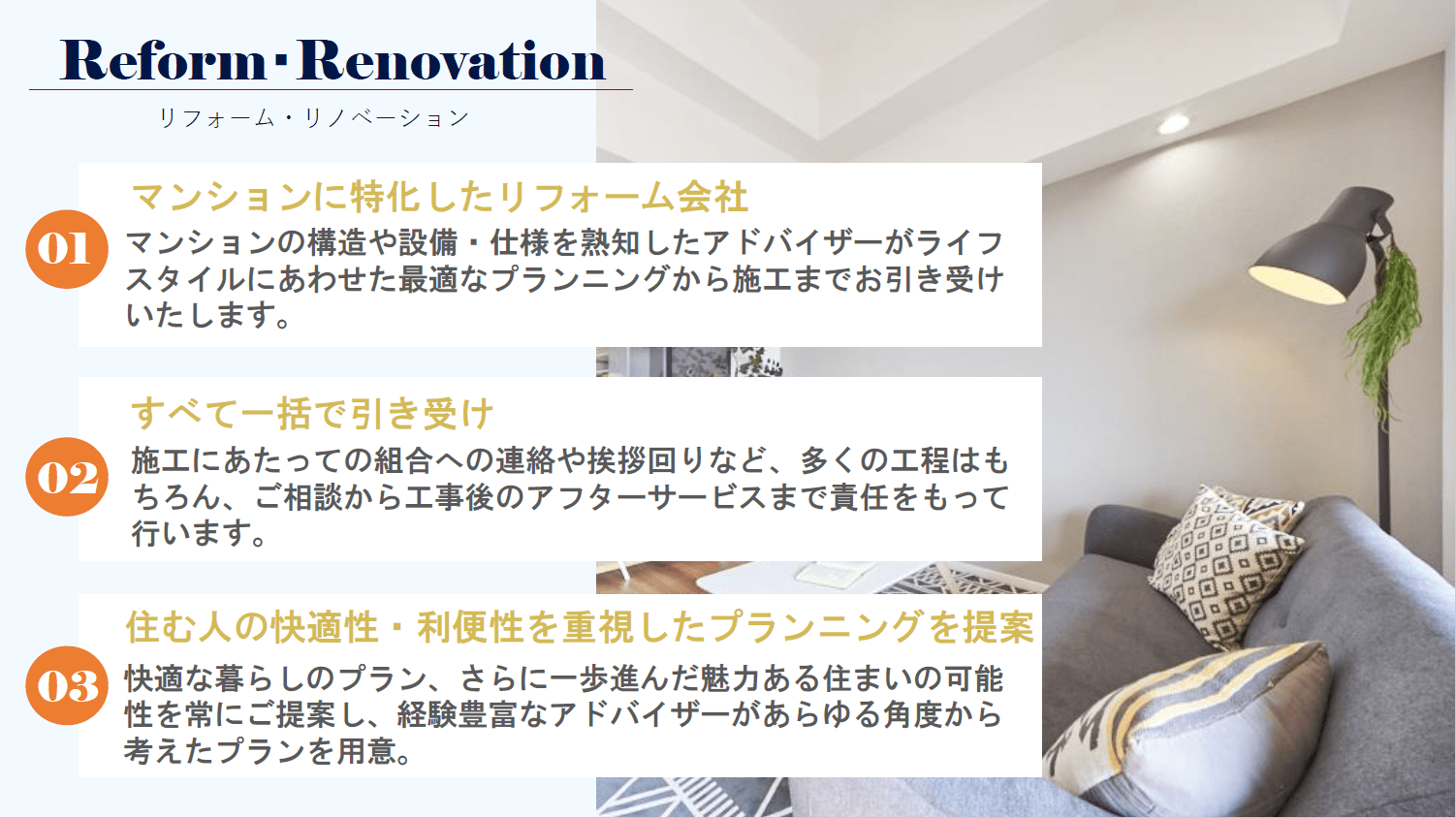 Reform・Renovation

リフォーム・リノベーション

01

マンションに特化したリフォーム会社

マンションの構造や設備・仕様を熟知したアドバイザーがライフスタイルにあわせた最適なプランニングから施工までお引き受けいたします。

02

すべて一括で引き受け

施工にあたっての組合への連絡や挨拶回りなど、多くの工程はもちろん、ご相談から工事後のアフターサービスまで責任をもって行います。

03

住む人の快適性・利便性を重視したプランニングを提案

快適な暮らしのプラン、さらに一歩進んだ魅力ある住まいの可能性を常にご提案し、経験豊富なアドバイザーがあらゆる角度から考えたプランを用意。